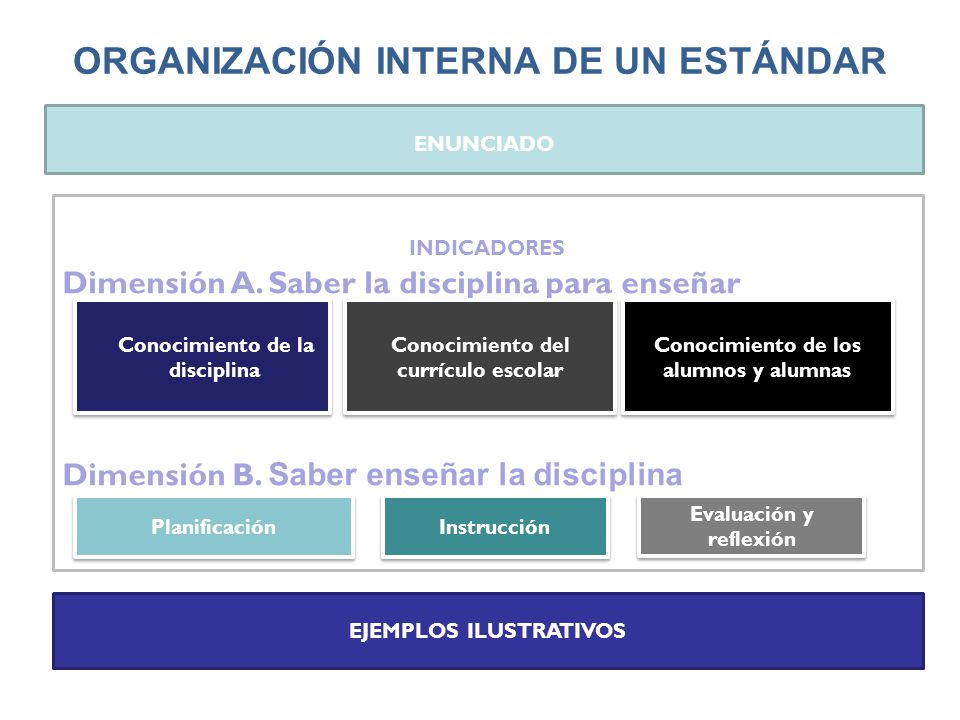 ORGANIZACIÓN INTERNA DE UN ESTÁNDAR

ENUNCIADO

INDICADORES

Dimensión A. Saber la disciplina para enseñar

Conocimiento de la disciplina

Conocimiento del currículo escolar

Conocimiento de los alumnos y alumnas

Dimensión B. Saber enseñar la disciplina

Planificación

Instrucción

Evaluación y reflexión

EJEMPLOS ILUSTRATIVOS